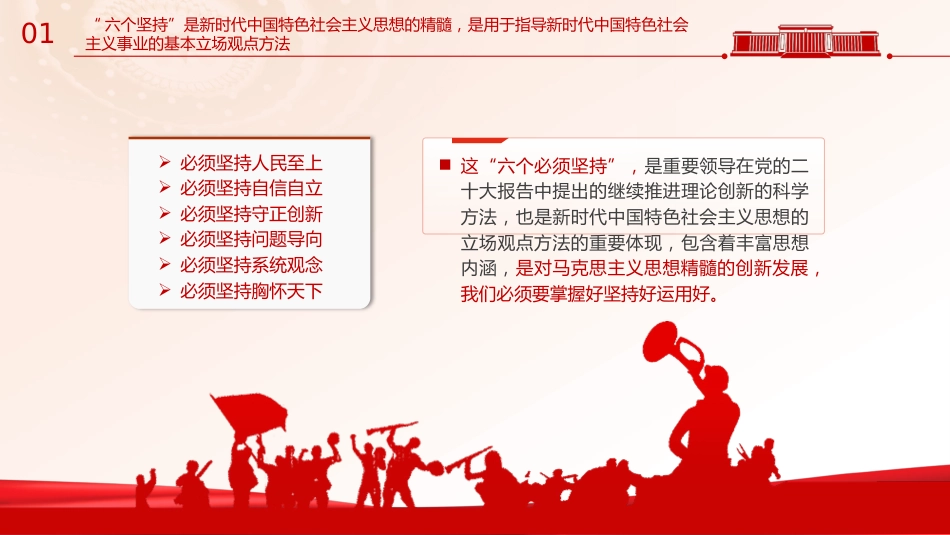 01 “六个坚持”是新时代中国特色社会主义思想的精髓，是用于指导新时代中国特色社会主义事业的基本立场观点方法

➢ 必须坚持人民至上
➢ 必须坚持自信自立
➢ 必须坚持守正创新
➢ 必须坚持问题导向
➢ 必须坚持系统观念
➢ 必须坚持胸怀天下

■ 这“六个必须坚持”，是重要领导在党的二十大报告中提出的继续推进理论创新的科学方法，也是新时代中国特色社会主义思想的立场观点方法的重要体现，包含着丰富思想内涵，是对马克思主义思想精髓的创新发展，我们必须要掌握好坚持好运用好。